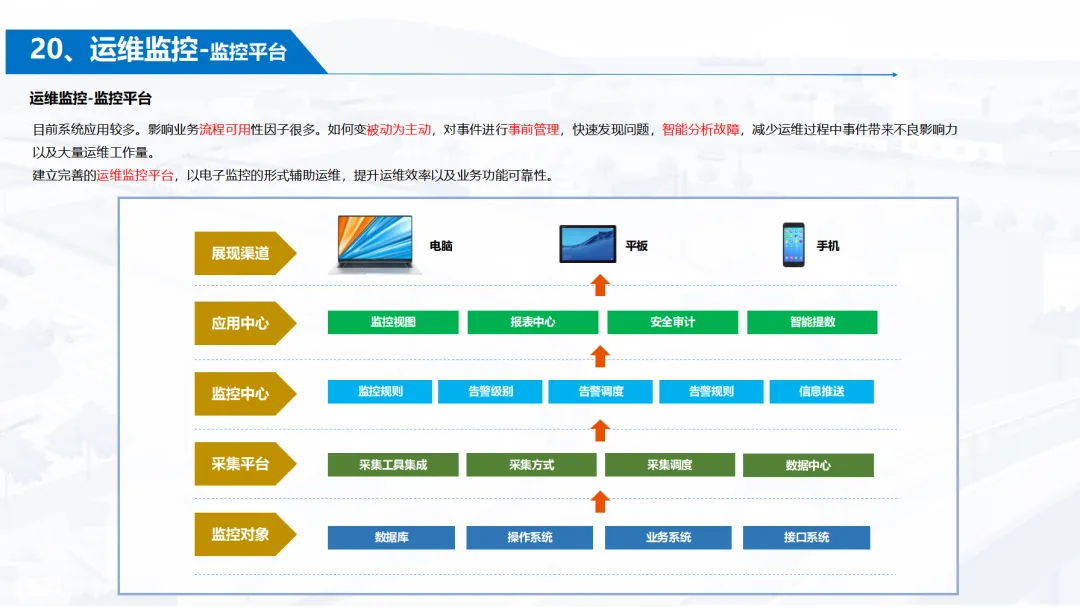 20、运维监控-监控平台

运维监控-监控平台

目前系统应用较多。影响业务流程可用性因子很多。如何变被动为主动，对事件进行事前管理，快速发现问题，智能分析故障，减少运维过程中事件带来不良影响力以及大量运维工作量。
建立完善的运维监控平台，以电子监控的形式辅助运维，提升运维效率以及业务功能可靠性。

展现渠道
电脑
平板
手机

应用中心
监控视图
报表中心
安全审计
智能提数

监控中心
监控规则
告警级别
告警调度
告警规则
信息推送

采集平台
采集工具集成
采集方式
采集调度
数据中心

监控对象
数据库
操作系统
业务系统
接口系统